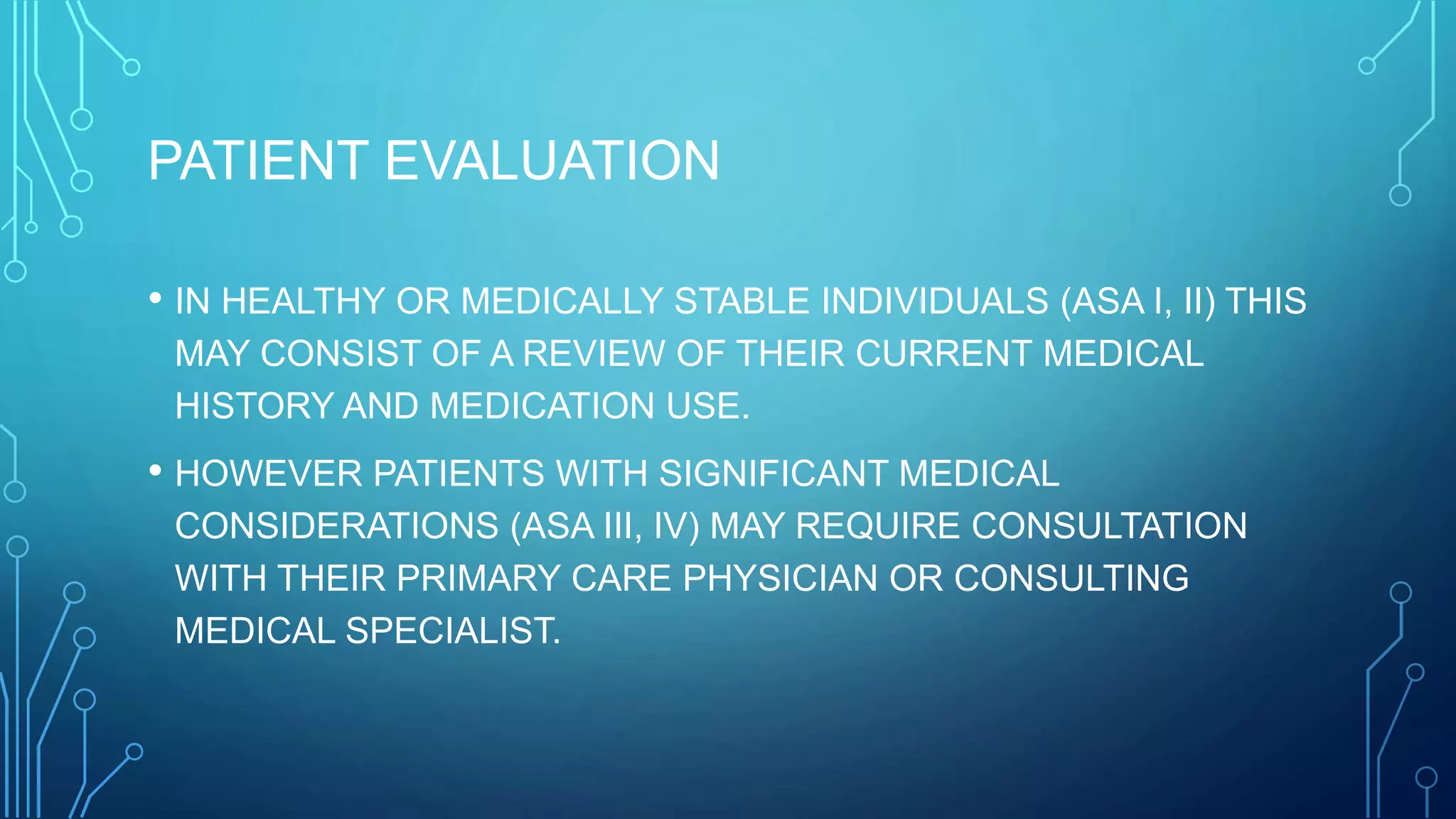 PATIENT EVALUATION

• IN HEALTHY OR MEDICALLY STABLE INDIVIDUALS (ASA I, II) THIS MAY CONSIST OF A REVIEW OF THEIR CURRENT MEDICAL HISTORY AND MEDICATION USE.

• HOWEVER PATIENTS WITH SIGNIFICANT MEDICAL CONSIDERATIONS (ASA III, IV) MAY REQUIRE CONSULTATION WITH THEIR PRIMARY CARE PHYSICIAN OR CONSULTING MEDICAL SPECIALIST.